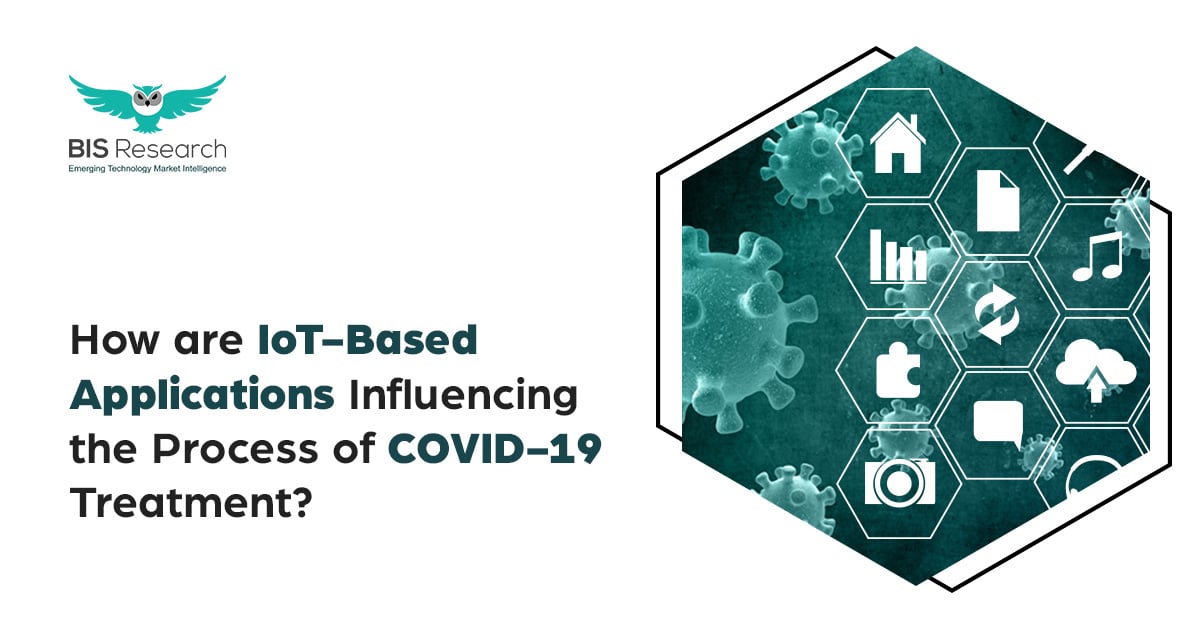 BIS Research
Emerging Technology Market Intelligence

How are IoT-Based Applications Influencing the Process of COVID-19 Treatment?